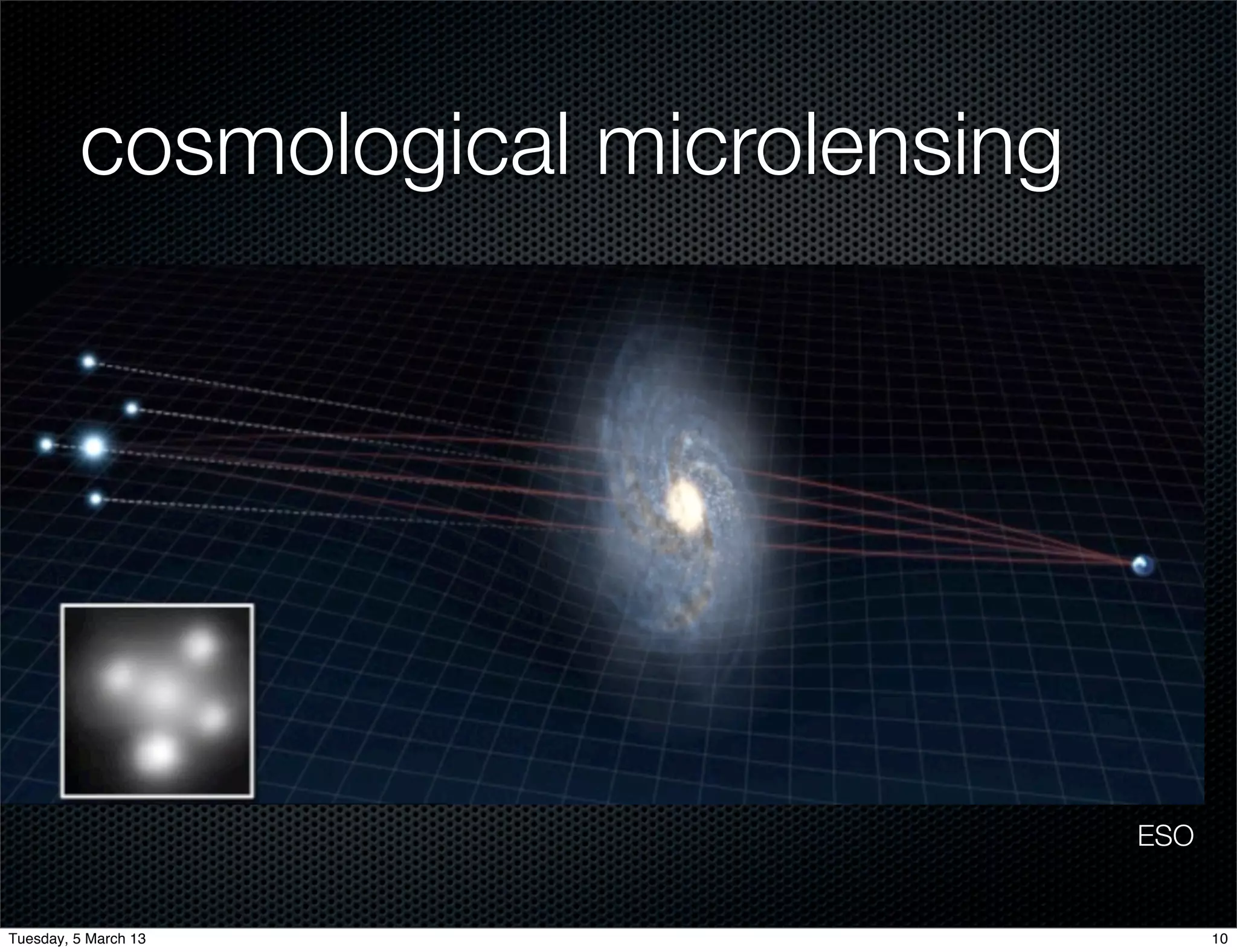 cosmological microlensing

ESO

Tuesday, 5 March 13

10